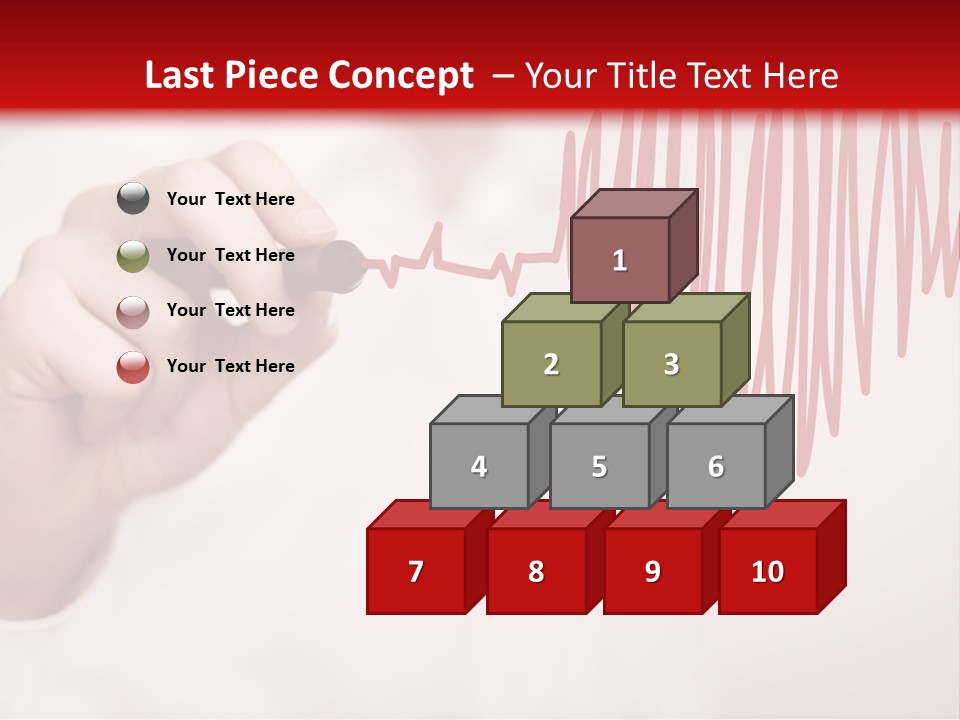 Last Piece Concept – Your Title Text Here

Your Text Here

Your Text Here

Your Text Here

Your Text Here

1

2

3

4

5

6

7

8

9

10